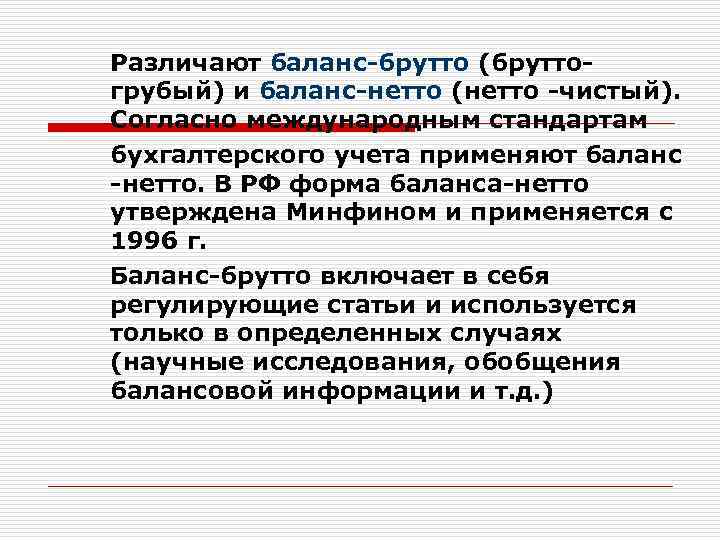 Различают баланс-брутто (брутто-грубый) и баланс-нетто (нетто -чистый). Согласно международным стандартам бухгалтерского учета применяют баланс -нетто. В РФ форма баланса-нетто утверждена Минфином и применяется с 1996 г.

Баланс-брутто включает в себя регулирующие статьи и используется только в определенных случаях (научные исследования, обобщения балансовой информации и т.д.)